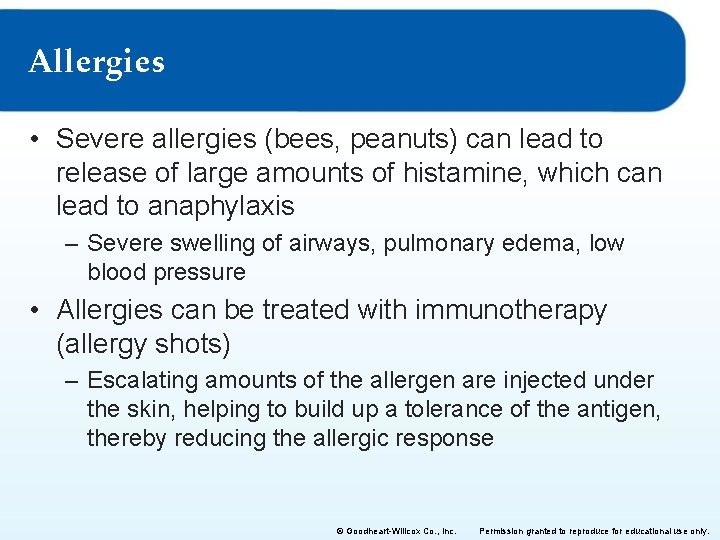 Allergies

• Severe allergies (bees, peanuts) can lead to release of large amounts of histamine, which can lead to anaphylaxis

– Severe swelling of airways, pulmonary edema, low blood pressure

• Allergies can be treated with immunotherapy (allergy shots)

– Escalating amounts of the allergen are injected under the skin, helping to build up a tolerance of the antigen, thereby reducing the allergic response

© Goodheart-Willcox Co., Inc. Permission granted to reproduce for educational use only.